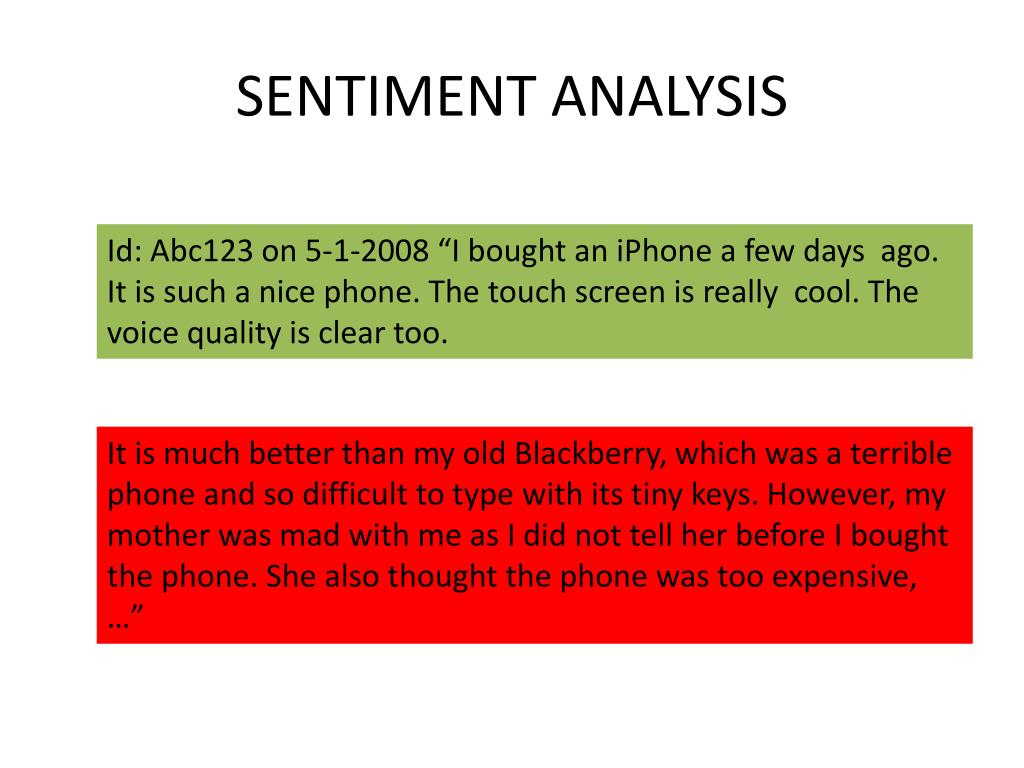 SENTIMENT ANALYSIS

Id: Abc123 on 5-1-2008 “I bought an iPhone a few days ago. It is such a nice phone. The touch screen is really cool. The voice quality is clear too.

It is much better than my old Blackberry, which was a terrible phone and so difficult to type with its tiny keys. However, my mother was mad with me as I did not tell her before I bought the phone. She also thought the phone was too expensive, …”